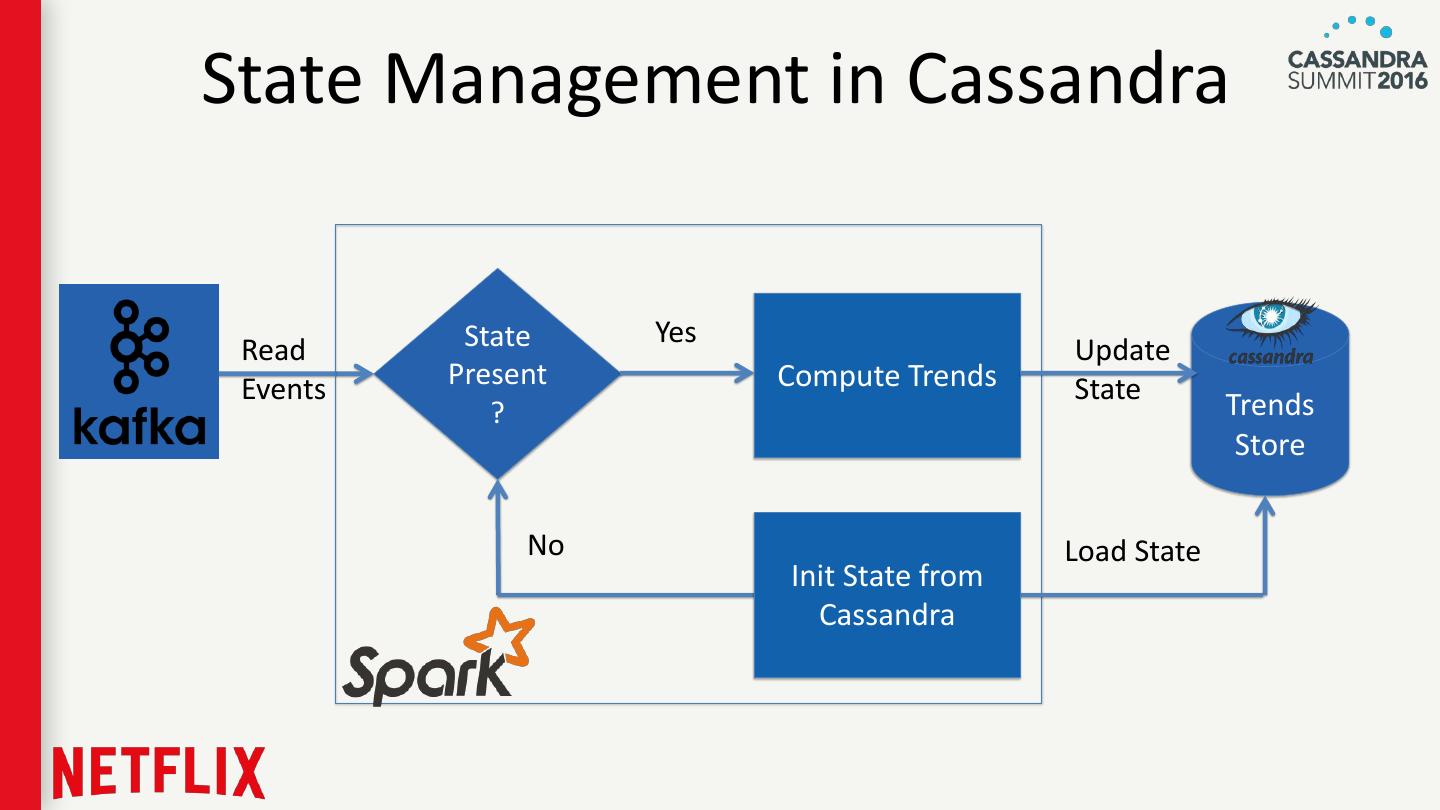 State Management in Cassandra

CASSANDRA SUMMIT2016

kafka

Read Events

State Present ?

Yes

Compute Trends

Update State

cassandra

Trends Store

No

Init State from Cassandra

Load State

Spark

NETFLIX